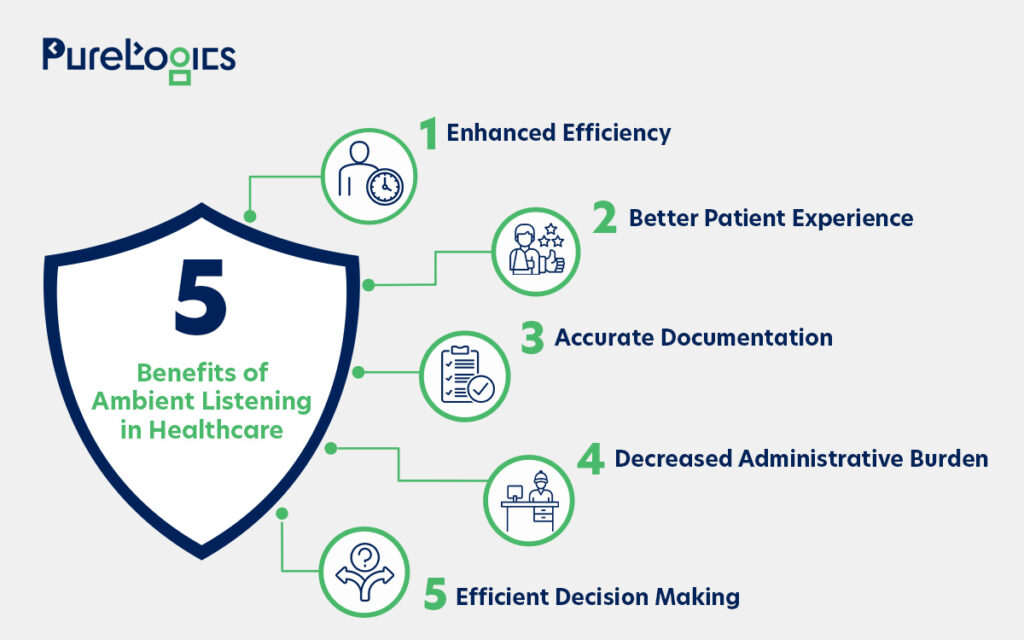 PureLogics

5

Benefits of Ambient Listening in Healthcare

1 Enhanced Efficiency

2 Better Patient Experience

3 Accurate Documentation

4 Decreased Administrative Burden

5 Efficient Decision Making